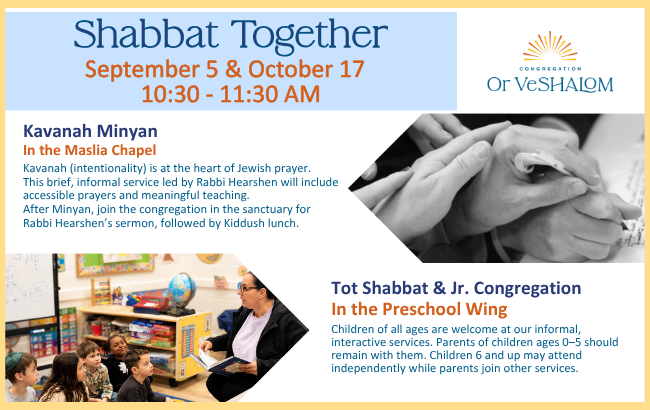 Shabbat Together
September 5 & October 17
10:30 - 11:30 AM

CONGREGATION
Or VeSHALOM

Kavanah Minyan
In the Maslia Chapel
Kavanah (intentionality) is at the heart of Jewish prayer. This brief, informal service led by Rabbi Hearshen will include accessible prayers and meaningful teaching.
After Minyan, join the congregation in the sanctuary for Rabbi Hearshen's sermon, followed by Kiddush lunch.

Tot Shabbat & Jr. Congregation
In the Preschool Wing
Children of all ages are welcome at our informal, interactive services. Parents of children ages 0–5 should remain with them. Children 6 and up may attend independently while parents join other services.